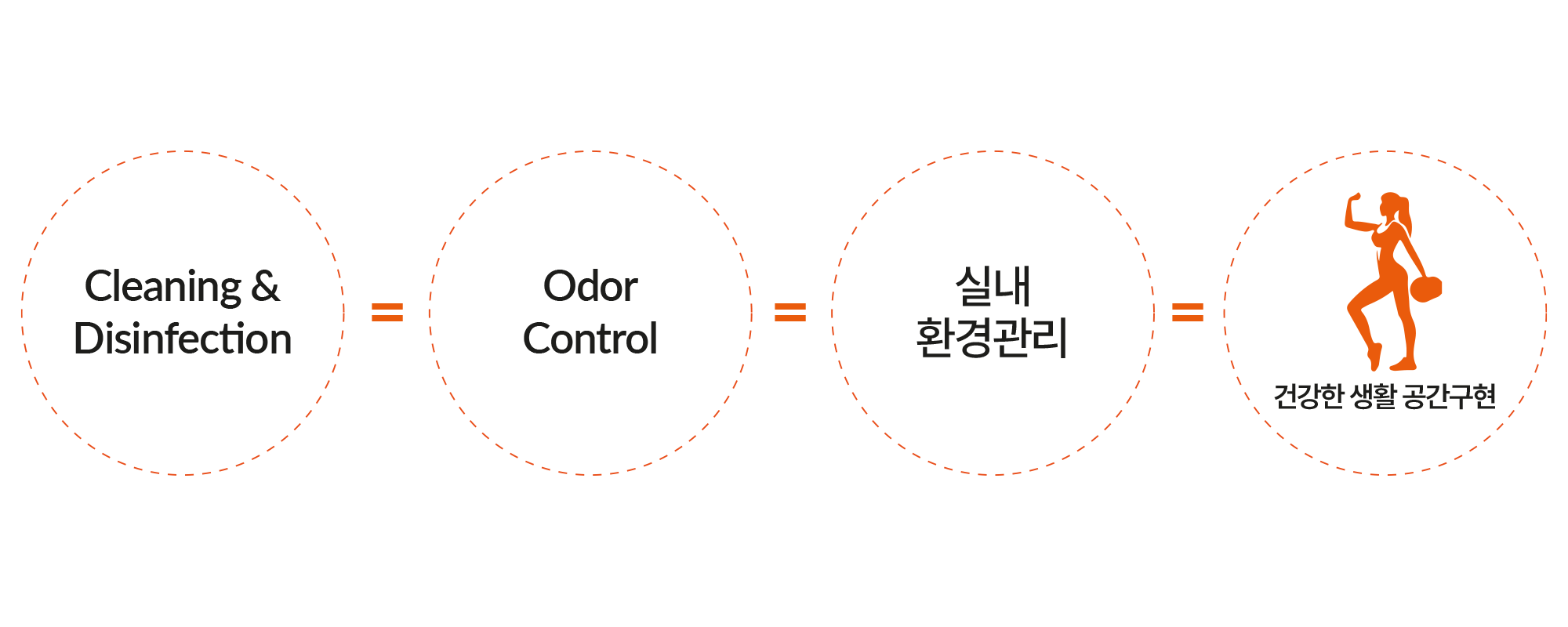 Cleaning &
Disinfection

=

Odor
Control

=

실내
환경관리

=

건강한 생활 공간구현